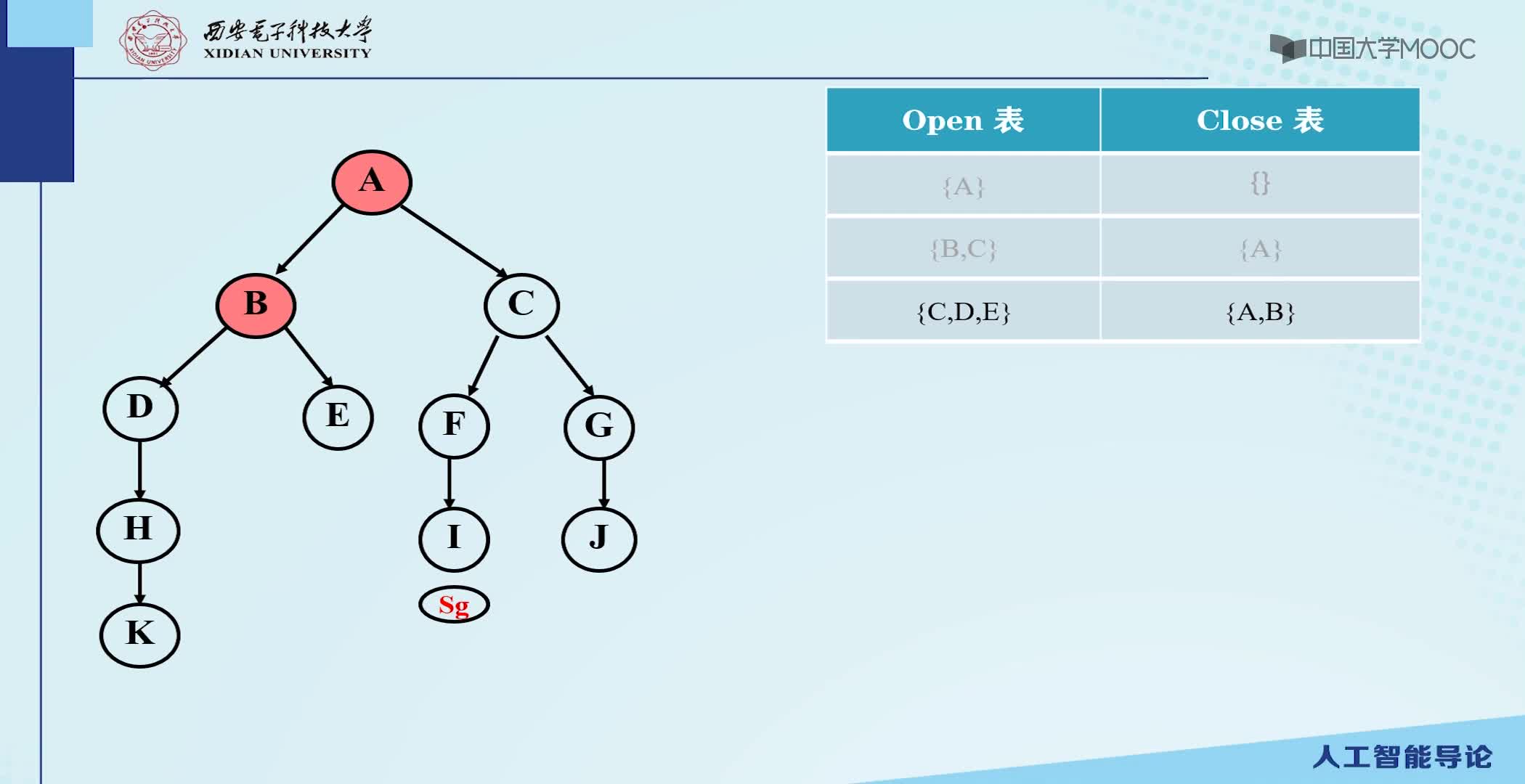 西安电子科技大学
XIDIAN UNIVERSITY

中国大学MOOC

| Open 表 | Close 表 |
|---|---|
| {A} | {} |
| {B,C} | {A} |
| {C,D,E} | {A,B} |

A

B

C

D

E

F

G

H

I

J

K

Sg

人工智能导论